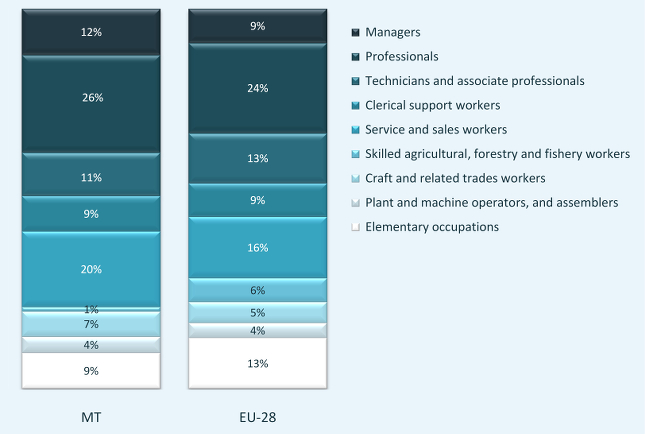 12%
26%
11%
9%
20%
1%
7%
4%
9%
MT

9%
24%
13%
9%
16%
6%
5%
4%
13%
EU-28

Managers
Professionals
Technicians and associate professionals
Clerical support workers
Service and sales workers
Skilled agricultural, forestry and fishery workers
Craft and related trades workers
Plant and machine operators, and assemblers
Elementary occupations